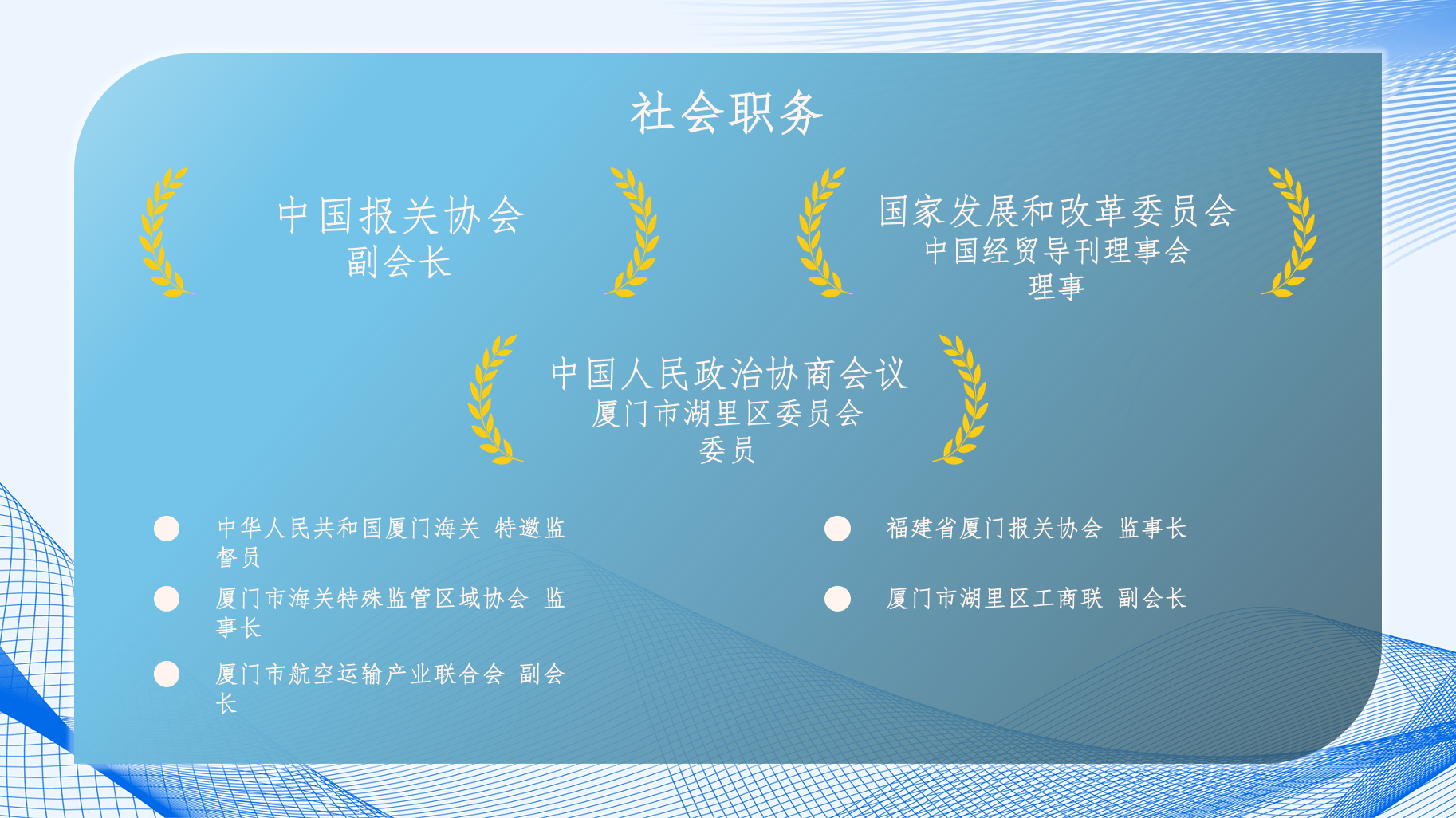 社会职务

中国报关协会
副会长

国家发展和改革委员会
中国经贸导刊理事会
理事

中国人民政治协商会议
厦门市湖里区委员会
委员

中华人民共和国厦门海关 特邀监督员

厦门市海关特殊监管区域协会 监事长

厦门市航空运输产业联合会 副会长

福建省厦门报关协会 监事长

厦门市湖里区工商联 副会长